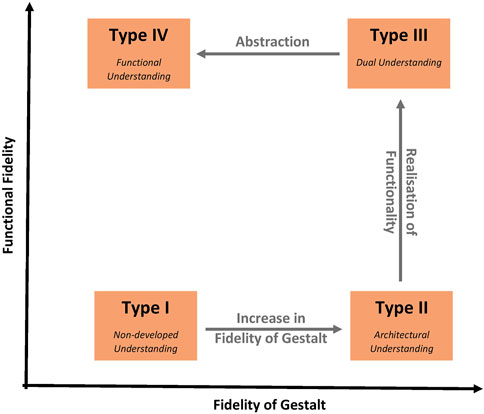 Functional Fidelity

Type IV
Functional Understanding

Abstraction

Type III
Dual Understanding

Realisation of Functionality

Type I
Non-developed Understanding

Increase in Fidelity of Gestalt

Type II
Architectural Understanding

Fidelity of Gestalt